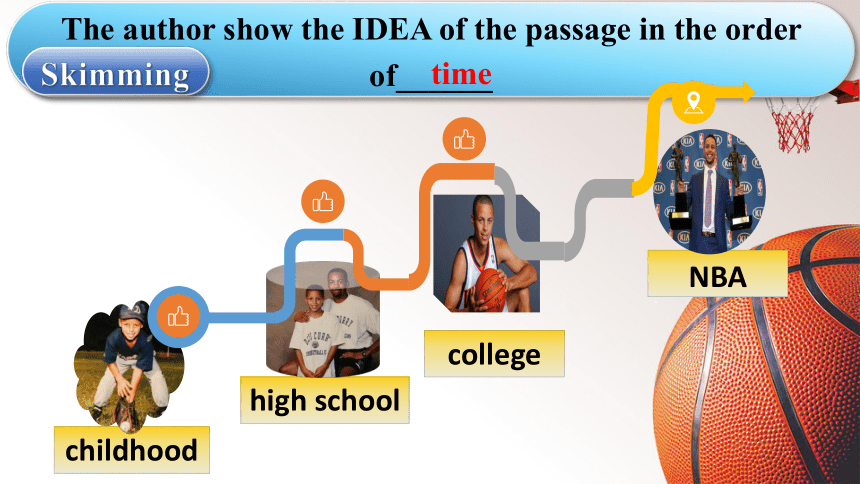 The author show the IDEA of the passage in the order of time

Skimming

childhood

high school

college

NBA